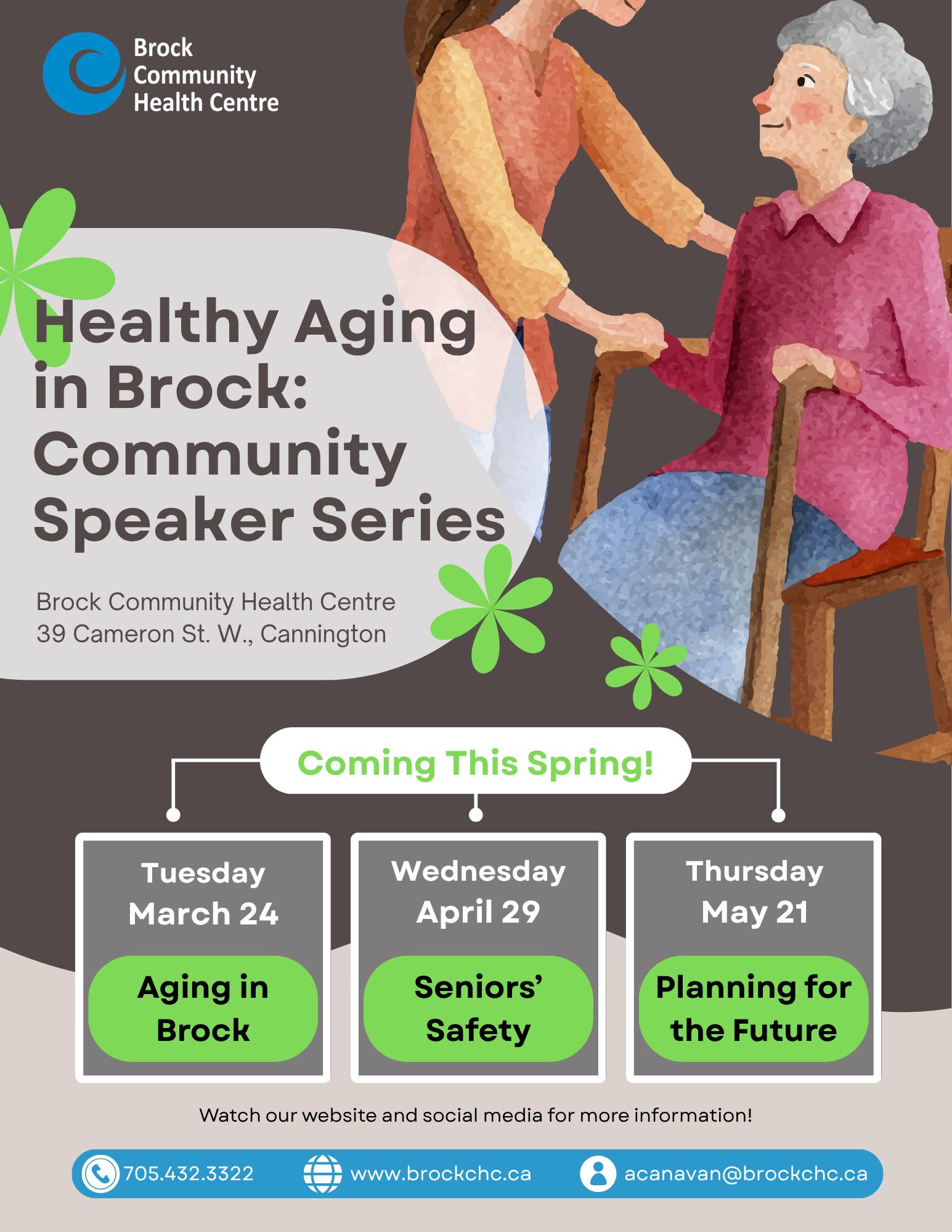 Brock Community Health Centre

Healthy Aging in Brock: Community Speaker Series

Brock Community Health Centre
39 Cameron St. W., Cannington

Coming This Spring!

Tuesday
March 24
Aging in Brock

Wednesday
April 29
Seniors' Safety

Thursday
May 21
Planning for the Future

Watch our website and social media for more information!

705.432.3322 www.brockchc.ca acanavan@brockchc.ca